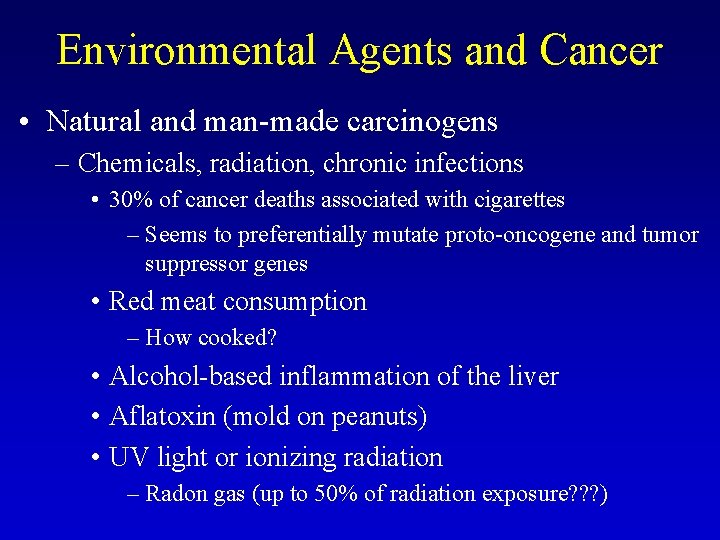 Environmental Agents and Cancer

• Natural and man-made carcinogens
– Chemicals, radiation, chronic infections
• 30% of cancer deaths associated with cigarettes
– Seems to preferentially mutate proto-oncogene and tumor suppressor genes
• Red meat consumption
– How cooked?
• Alcohol-based inflammation of the liver
• Aflatoxin (mold on peanuts)
• UV light or ionizing radiation
– Radon gas (up to 50% of radiation exposure???)